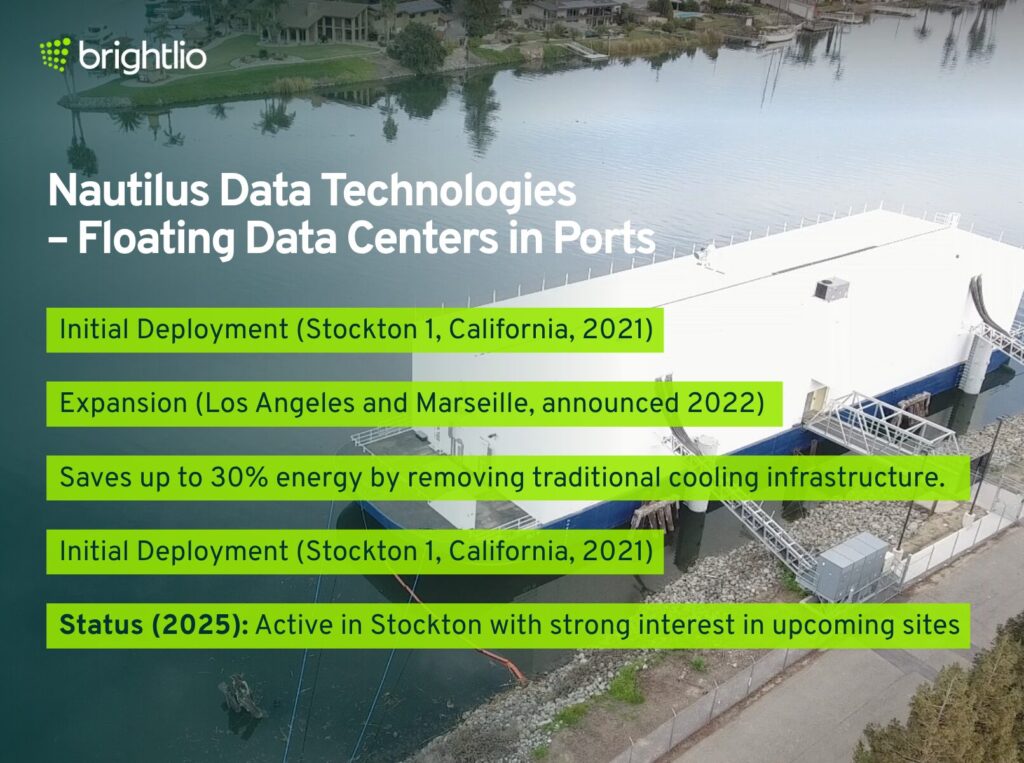 brightlio

Nautilus Data Technologies – Floating Data Centers in Ports

Initial Deployment (Stockton 1, California, 2021)

Expansion (Los Angeles and Marseille, announced 2022)

Saves up to 30% energy by removing traditional cooling infrastructure.

Initial Deployment (Stockton 1, California, 2021)

Status (2025): Active in Stockton with strong interest in upcoming sites